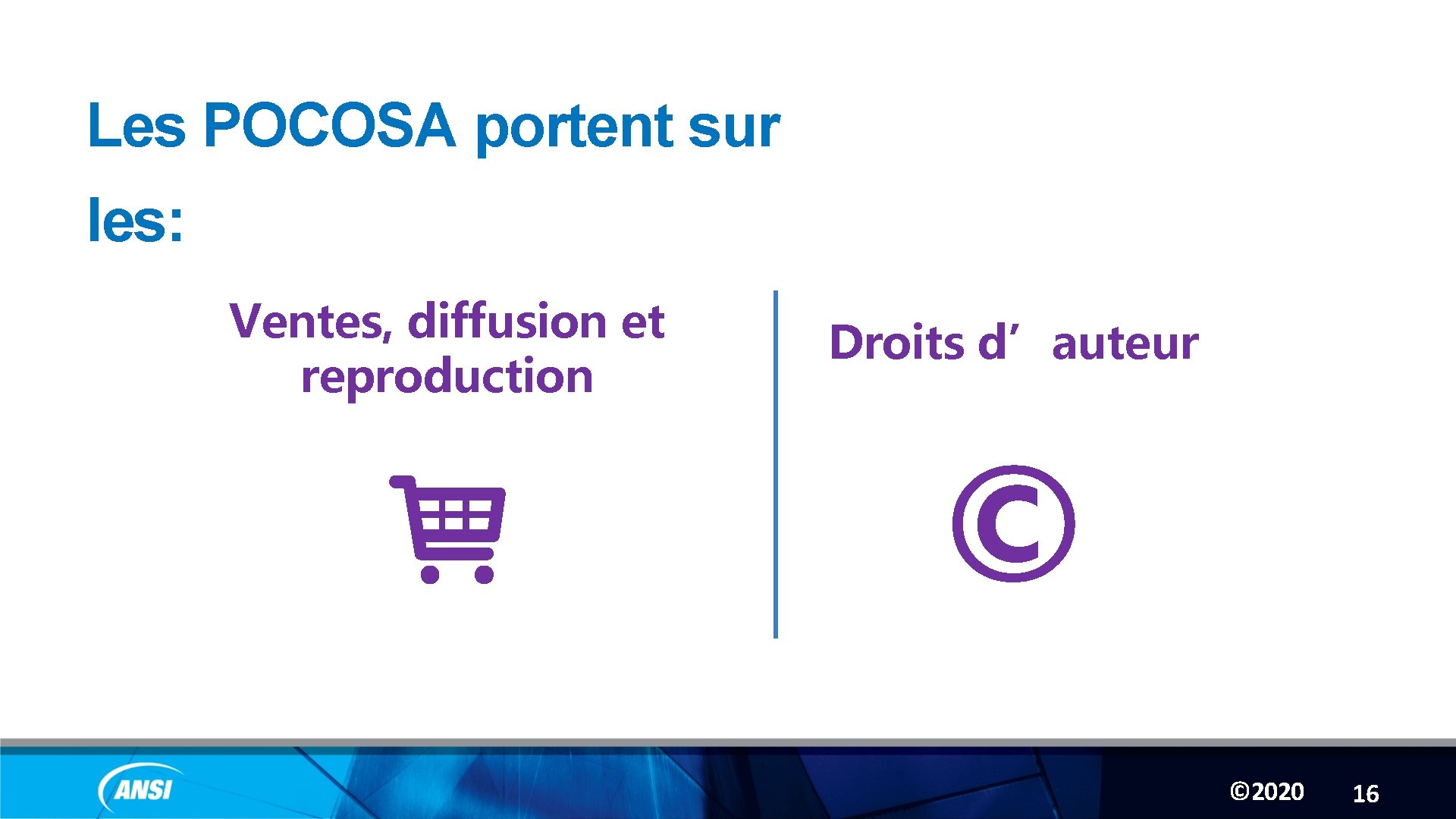 Les POCOSA portent sur les:

Ventes, diffusion et reproduction

Droits d’auteur

©

ANSI

©2020

16